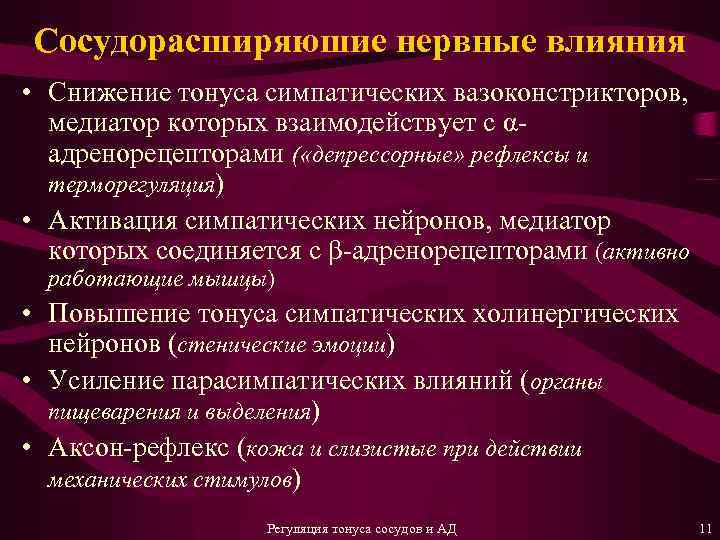 Сосудорасширяюшие нервные влияния

• Снижение тонуса симпатических вазоконстрикторов, медиатор которых взаимодействует с α-адренорецепторами («депрессорные» рефлексы и терморегуляция)

• Активация симпатических нейронов, медиатор которых соединяется с β-адренорецепторами (активно работающие мышцы)

• Повышение тонуса симпатических холинергических нейронов (стенические эмоции)

• Усиление парасимпатических влияний (органы пищеварения и выделения)

• Аксон-рефлекс (кожа и слизистые при действии механических стимулов)

Регуляция тонуса сосудов и АД

11